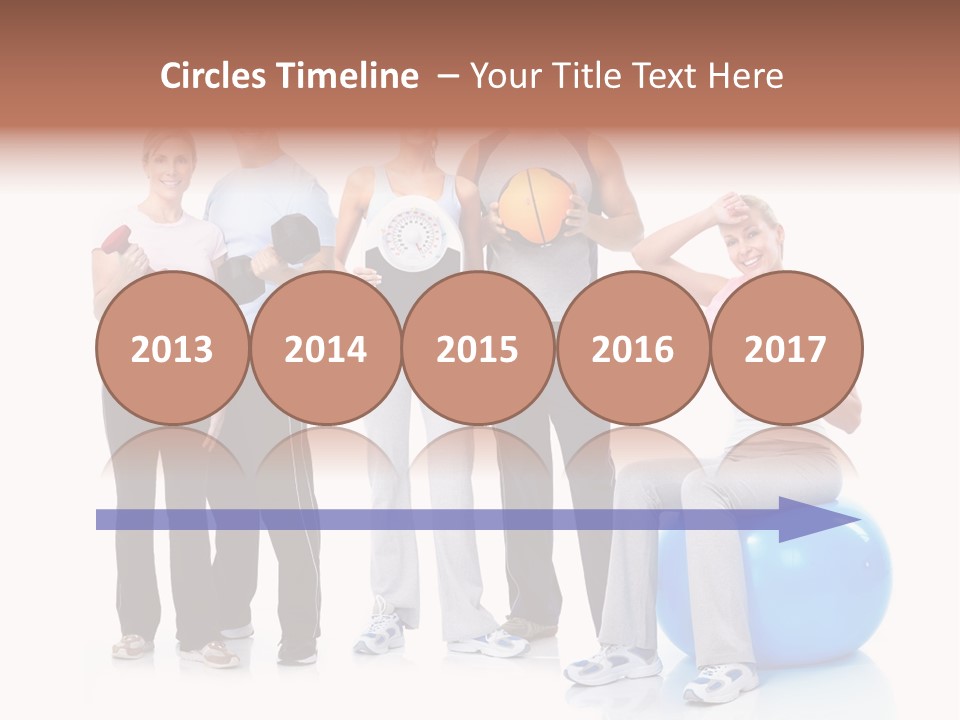 Circles Timeline – Your Title Text Here

2013

2014

2015

2016

2017